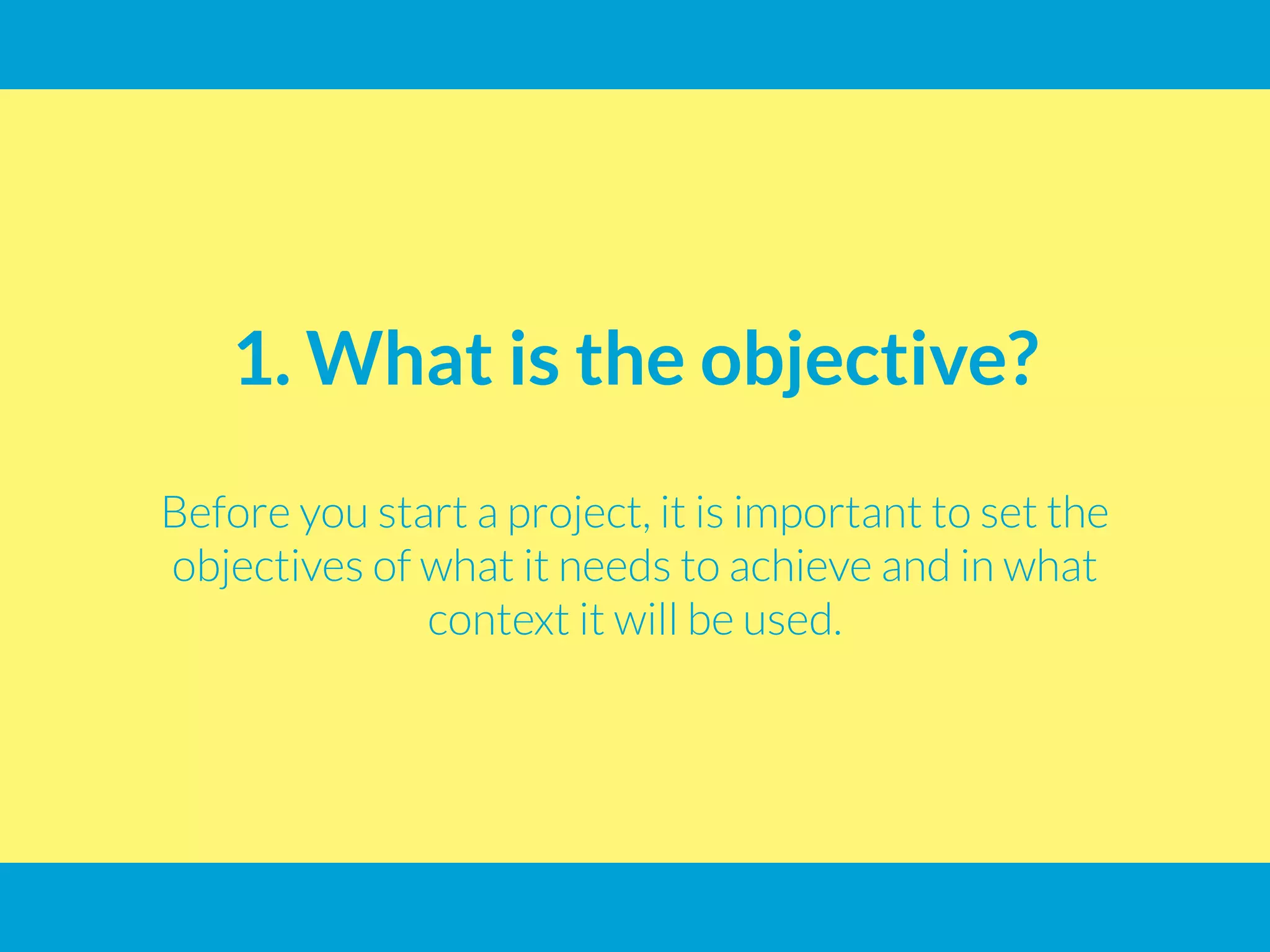 1. What is the objective?

Before you start a project, it is important to set the objectives of what it needs to achieve and in what context it will be used.